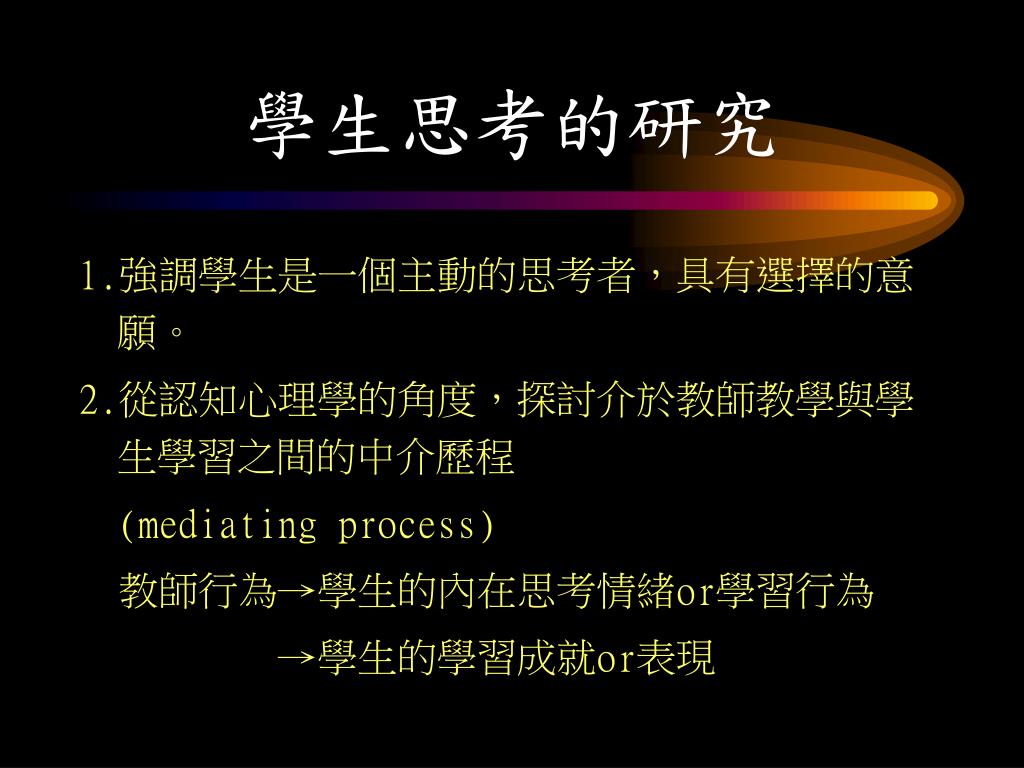 學生思考的研究

1.強調學生是一個主動的思考者，具有選擇的意願。

2.從認知心理學的角度，探討介於教師教學與學生學習之間的中介歷程

(mediating process)

教師行為→學生的內在思考情緒or學習行為

→學生的學習成就or表現